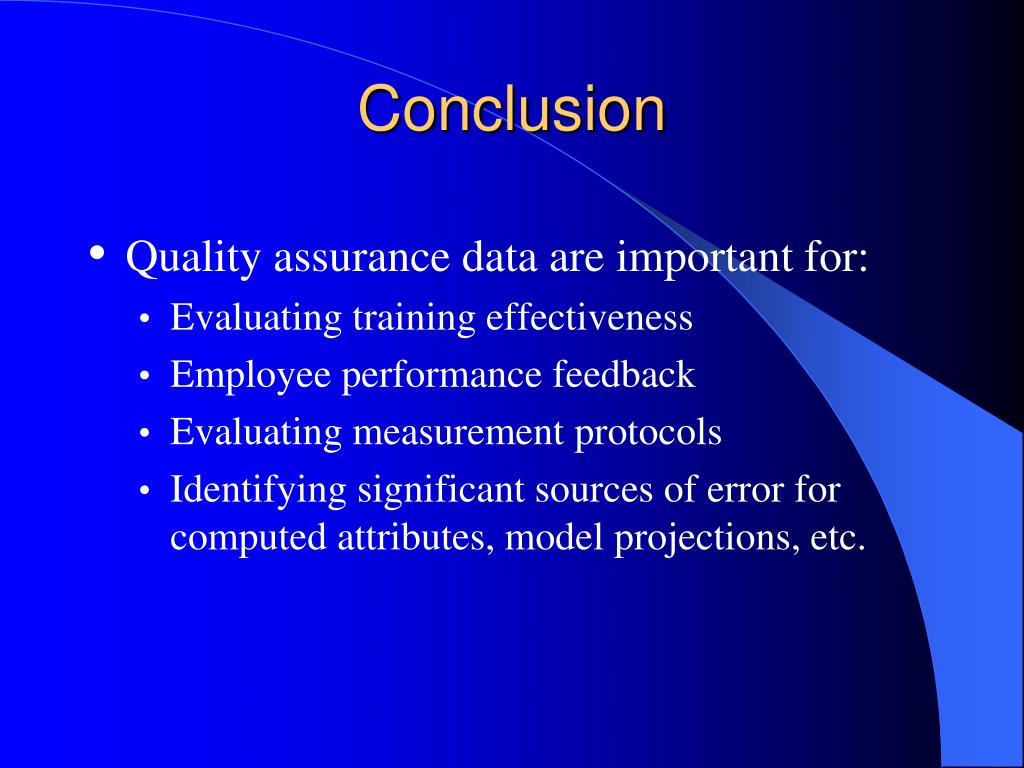 Conclusion

• Quality assurance data are important for:
  • Evaluating training effectiveness
  • Employee performance feedback
  • Evaluating measurement protocols
  • Identifying significant sources of error for computed attributes, model projections, etc.